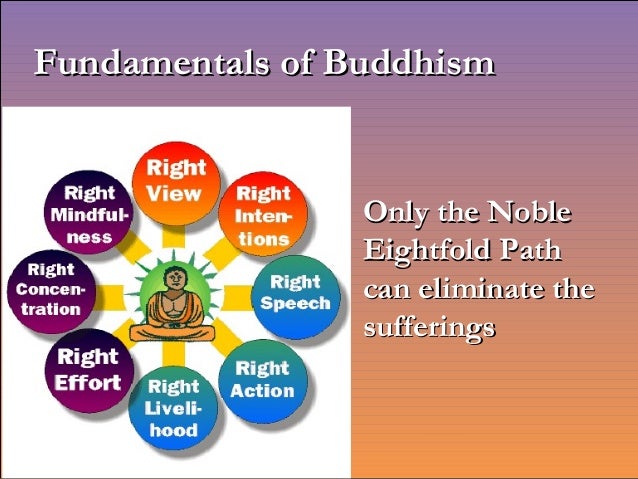 Fundamentals of Buddhism

Right View

Right Intentions

Right Speech

Right Action

Right Livelihood

Right Effort

Right Concentration

Right Mindfulness

Only the Noble Eightfold Path can eliminate the sufferings